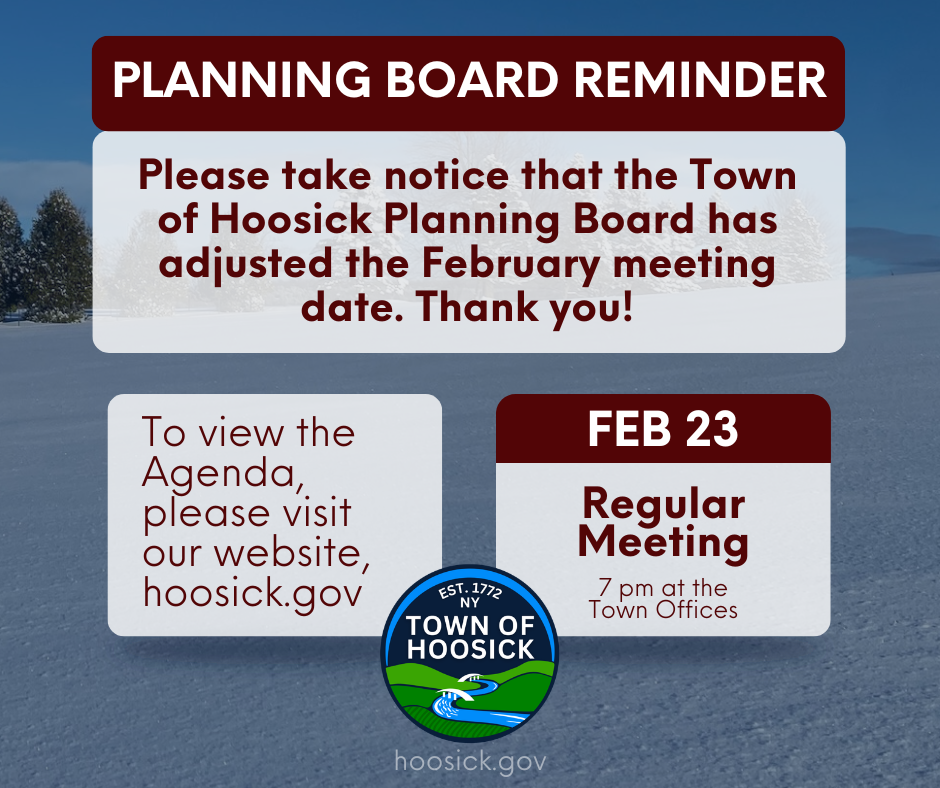 PLANNING BOARD REMINDER

Please take notice that the Town of Hoosick Planning Board has adjusted the February meeting date. Thank you!

To view the Agenda, please visit our website, hoosick.gov

FEB 23

Regular Meeting

7 pm at the Town Offices

EST. 1772 NY
TOWN OF HOOSICK

hoosick.gov